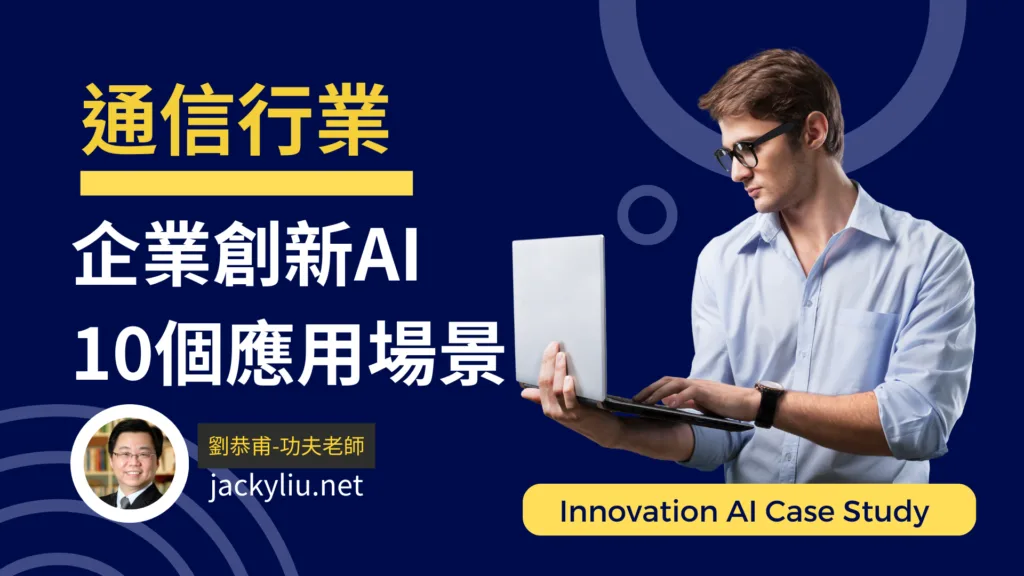 通信行業

企業創新AI
10個應用場景

劉恭甫-功夫老師
jackyliu.net

Innovation AI Case Study